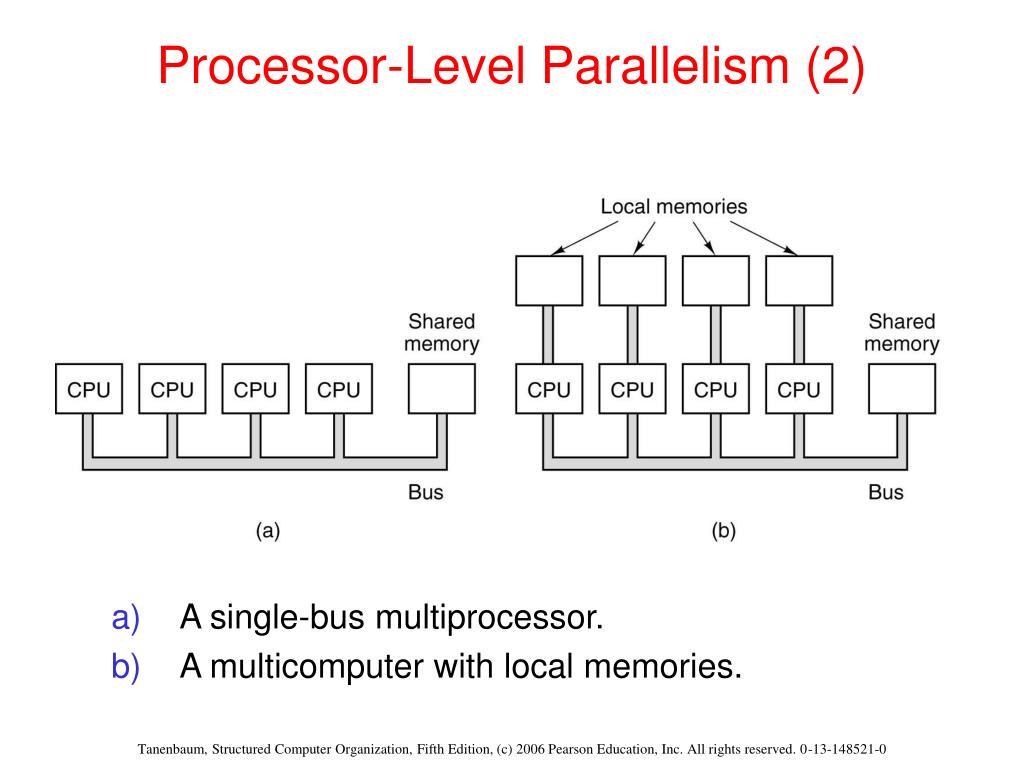 Processor-Level Parallelism (2)

Shared memory

CPU CPU CPU CPU

Bus

(a)

Local memories

Shared memory

CPU CPU CPU CPU

Bus

(b)

a) A single-bus multiprocessor.
b) A multicomputer with local memories.

Tanenbaum, Structured Computer Organization, Fifth Edition, (c) 2006 Pearson Education, Inc. All rights reserved. 0-13-148521-0